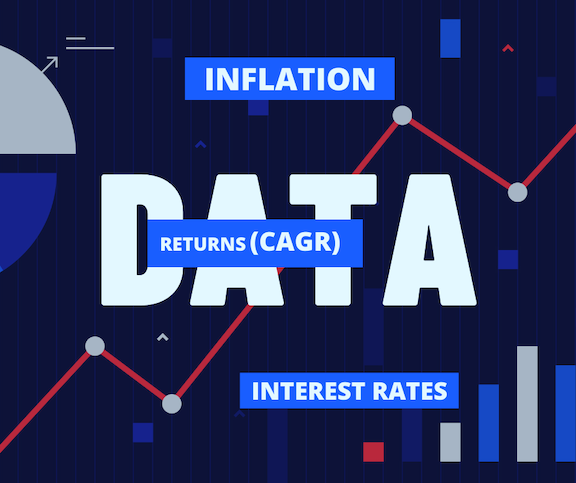 INFLATION

DATA

RETURNS (CAGR)

INTEREST RATES